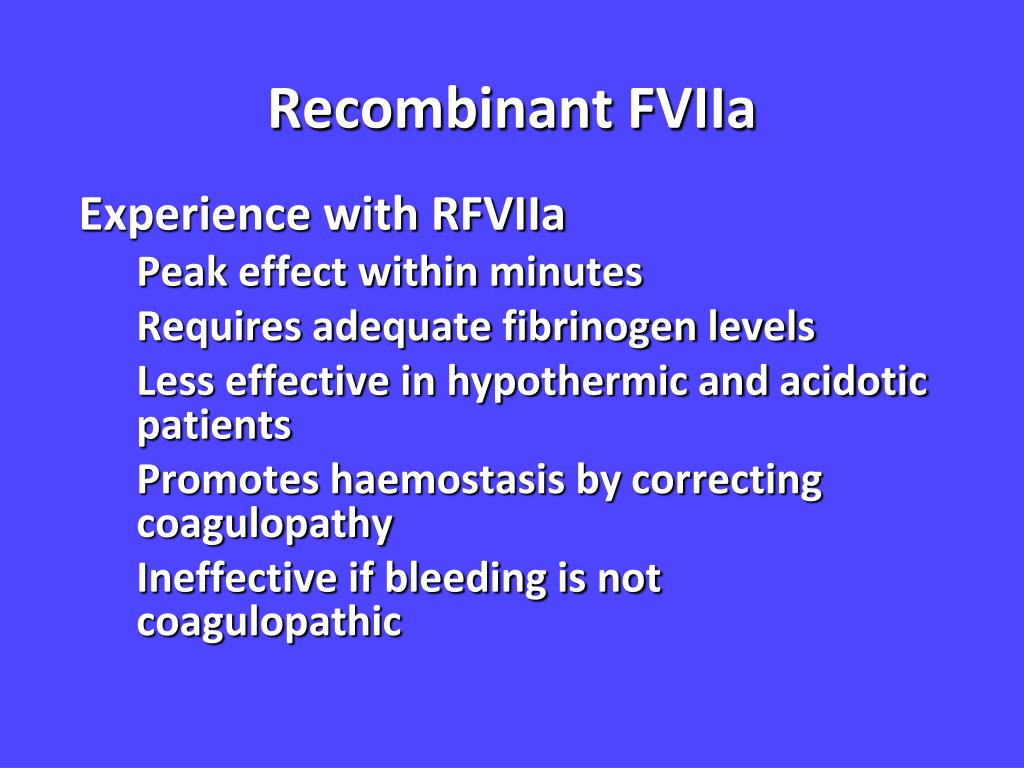 Recombinant FVIIa

Experience with RFVIIa

Peak effect within minutes

Requires adequate fibrinogen levels

Less effective in hypothermic and acidotic patients

Promotes haemostasis by correcting coagulopathy

Ineffective if bleeding is not coagulopathic